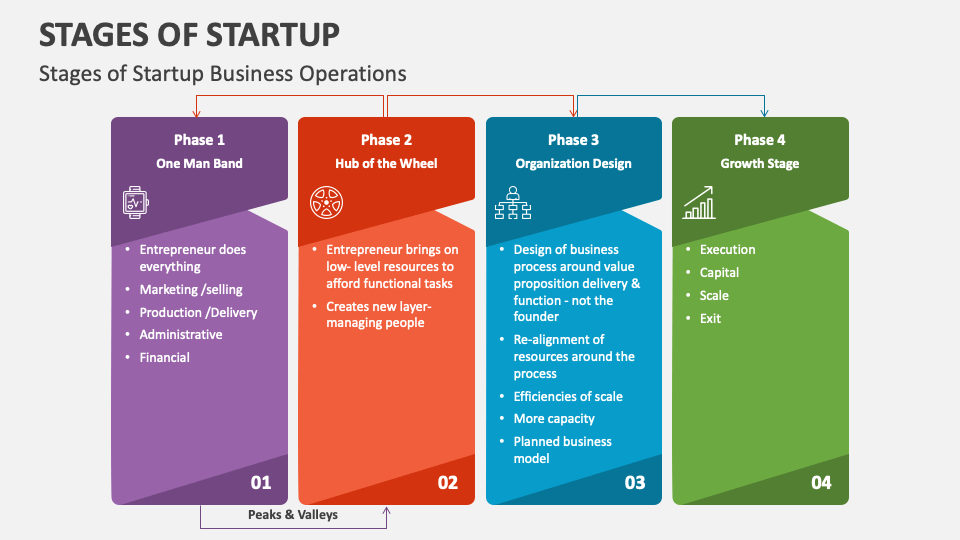 STAGES OF STARTUP

Stages of Startup Business Operations

Phase 1

One Man Band

- Entrepreneur does everything
- Marketing /selling
- Production /Delivery
- Administrative
- Financial

01

Phase 2

Hub of the Wheel

- Entrepreneur brings on low- level resources to afford functional tasks
- Creates new layer-managing people

02

Phase 3

Organization Design

- Design of business process around value proposition delivery & function - not the founder
- Re-alignment of resources around the process
- Efficiencies of scale
- More capacity
- Planned business model

03

Phase 4

Growth Stage

- Execution
- Capital
- Scale
- Exit

04

Peaks & Valleys